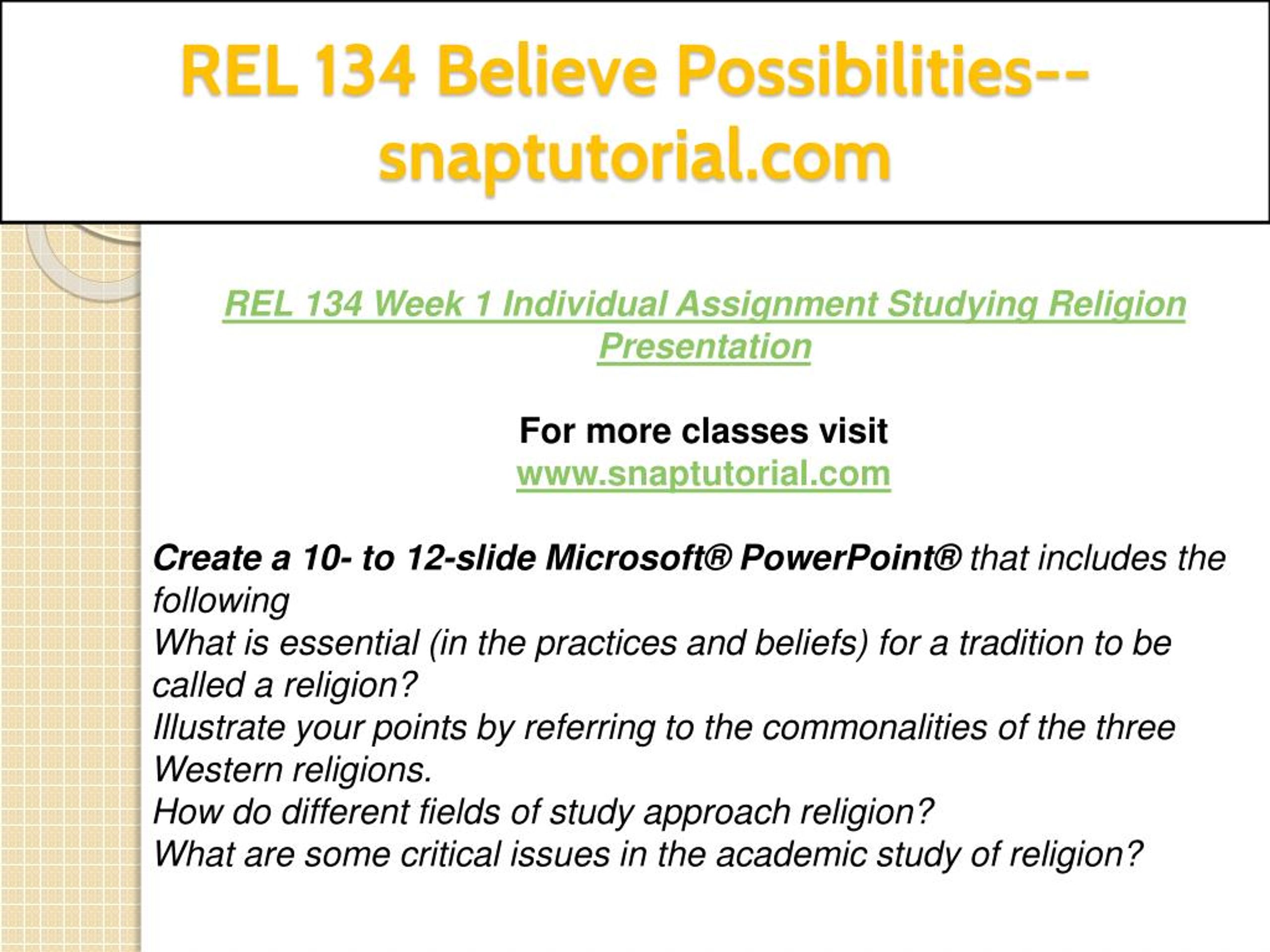 REL 134 Believe Possibilities--snaptutorial.com

REL 134 Week 1 Individual Assignment Studying Religion Presentation

For more classes visit
www.snaptutorial.com

Create a 10- to 12-slide Microsoft® PowerPoint® that includes the following
What is essential (in the practices and beliefs) for a tradition to be called a religion?
Illustrate your points by referring to the commonalities of the three Western religions.
How do different fields of study approach religion?
What are some critical issues in the academic study of religion?